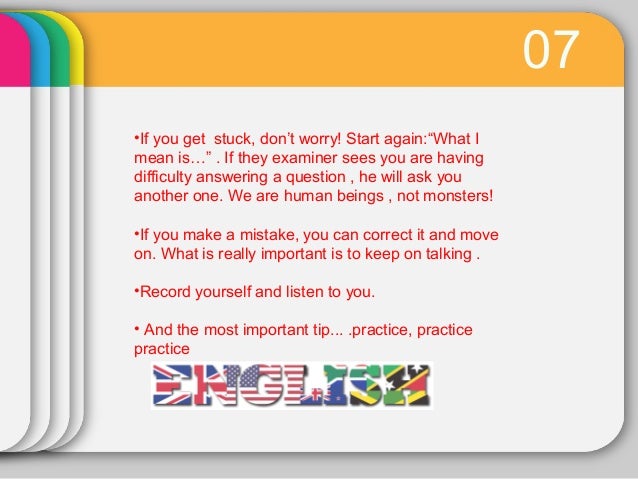 07

•If you get stuck, don't worry! Start again:"What I mean is…" . If they examiner sees you are having difficulty answering a question , he will ask you another one. We are human beings , not monsters!

•If you make a mistake, you can correct it and move on. What is really important is to keep on talking .

•Record yourself and listen to you.

• And the most important tip... .practice, practice practice

ENGLISH